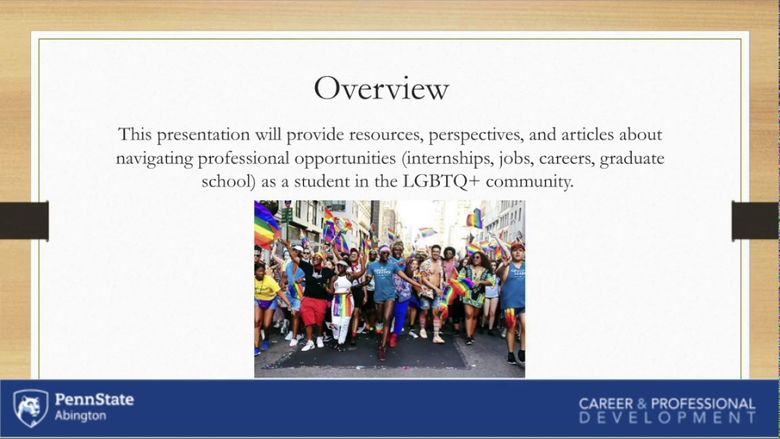 Overview

This presentation will provide resources, perspectives, and articles about navigating professional opportunities (internships, jobs, careers, graduate school) as a student in the LGBTQ+ community.

PennState
Abington

CAREER & PROFESSIONAL
DEVELOPMENT